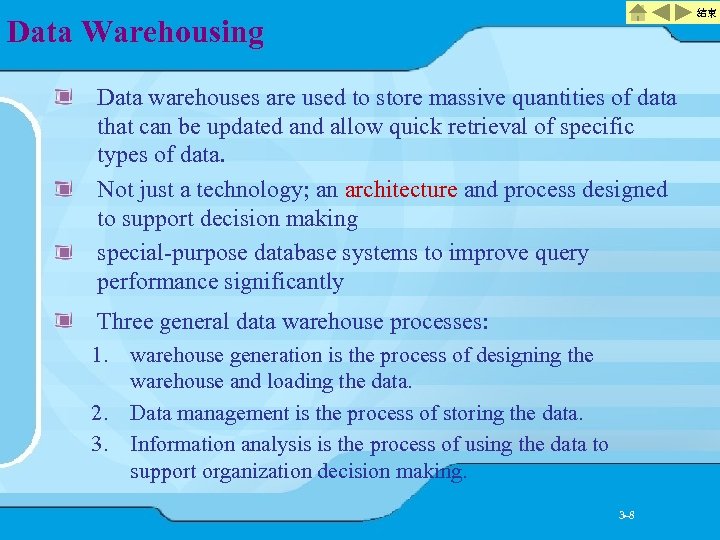 結束

Data Warehousing

Data warehouses are used to store massive quantities of data that can be updated and allow quick retrieval of specific types of data.

Not just a technology; an architecture and process designed to support decision making

special-purpose database systems to improve query performance significantly

Three general data warehouse processes:

1. warehouse generation is the process of designing the warehouse and loading the data.
2. Data management is the process of storing the data.
3. Information analysis is the process of using the data to support organization decision making.

3-8